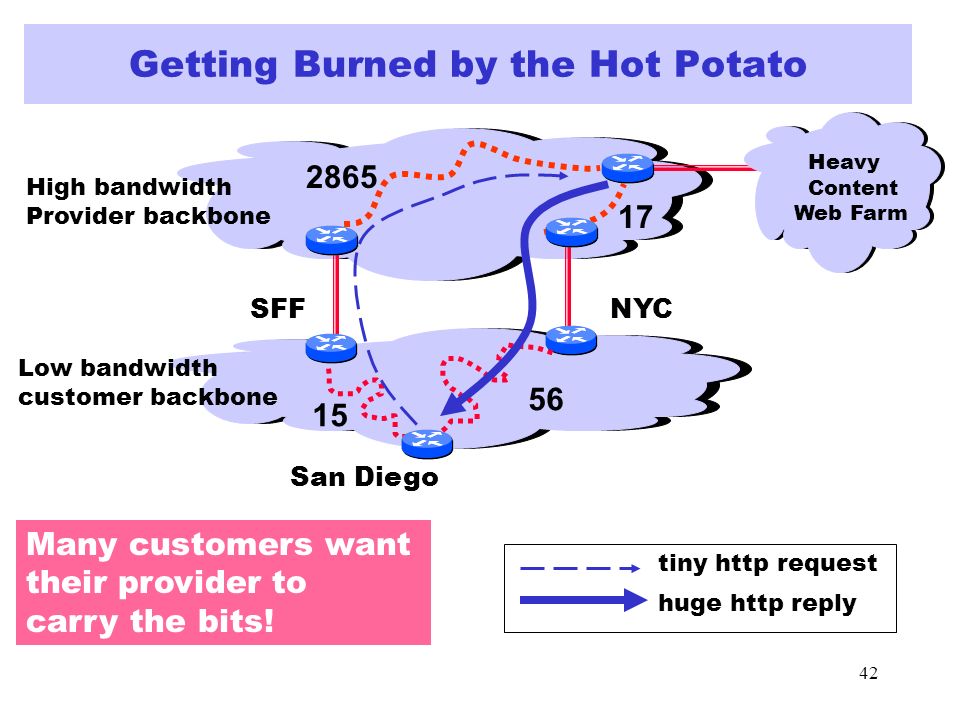 Getting Burned by the Hot Potato

High bandwidth Provider backbone

2865

17

Heavy Content Web Farm

SFF

NYC

Low bandwidth customer backbone

15

56

San Diego

Many customers want their provider to carry the bits!

tiny http request

huge http reply

42